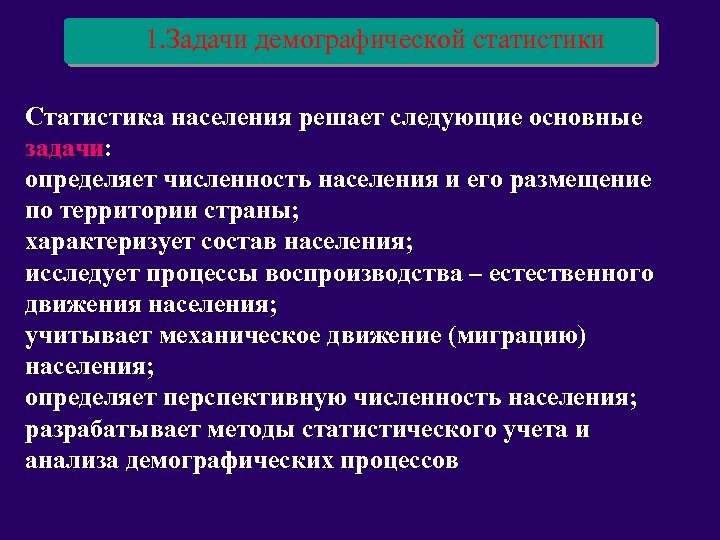 1.Задачи демографической статистики

Статистика населения решает следующие основные задачи:
определяет численность населения и его размещение по территории страны;
характеризует состав населения;
исследует процессы воспроизводства – естественного движения населения;
учитывает механическое движение (миграцию) населения;
определяет перспективную численность населения;
разрабатывает методы статистического учета и анализа демографических процессов